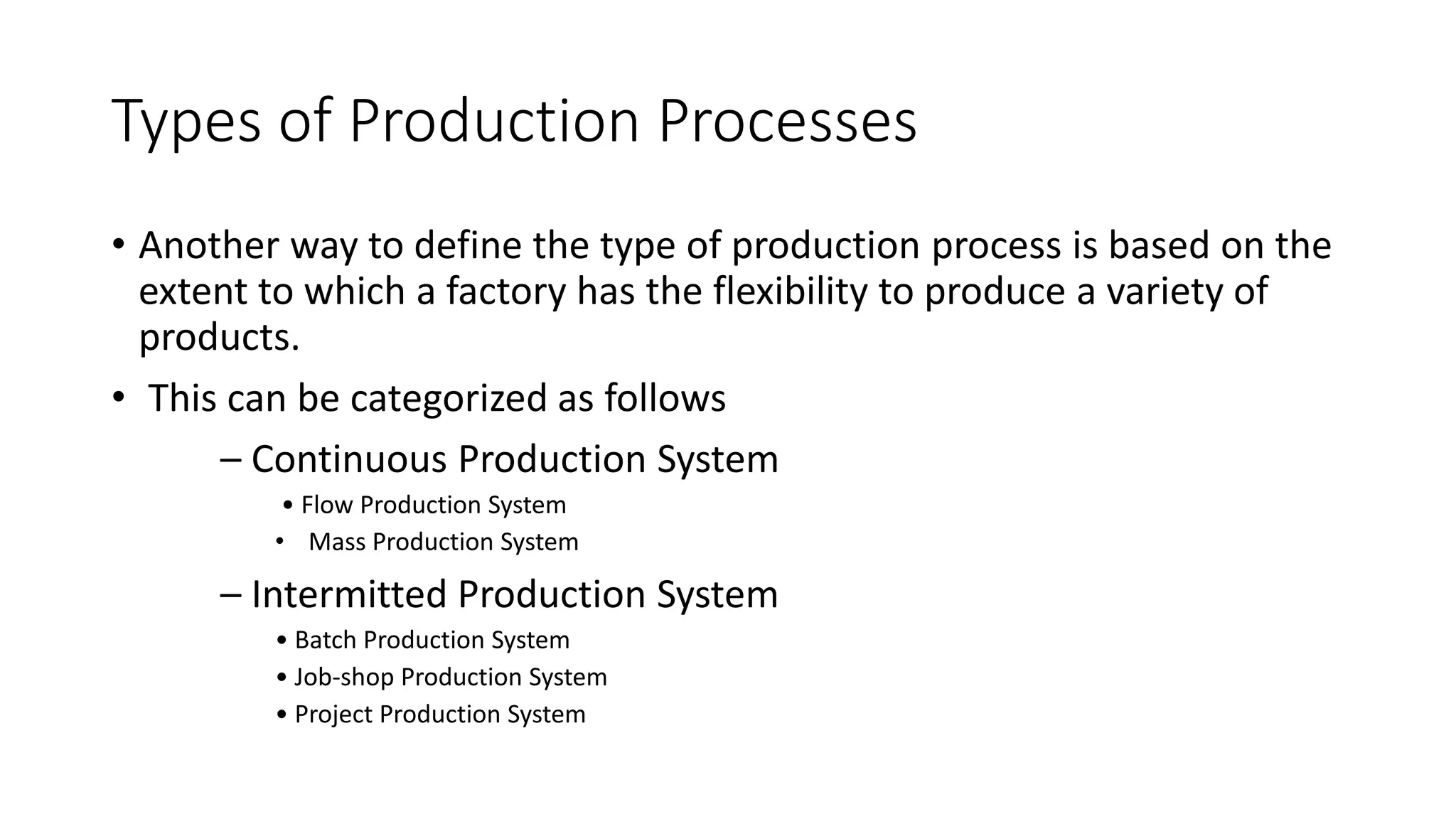 Types of Production Processes

• Another way to define the type of production process is based on the extent to which a factory has the flexibility to produce a variety of products.

• This can be categorized as follows

– Continuous Production System

• Flow Production System

• Mass Production System

– Intermitted Production System

• Batch Production System

• Job-shop Production System

• Project Production System